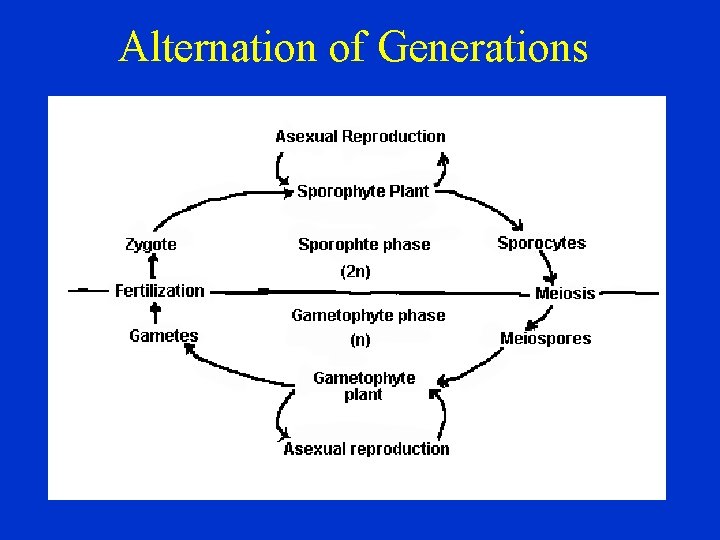 Alternation of Generations

Asexual Reproduction

Sporophyte Plant

Zygote

Sporophte phase

(2n)

Sporocytes

Fertilization

Meiosis

Gametophyte phase

(n)

Gametes

Meiospores

Gametophyte plant

Asexual reproduction